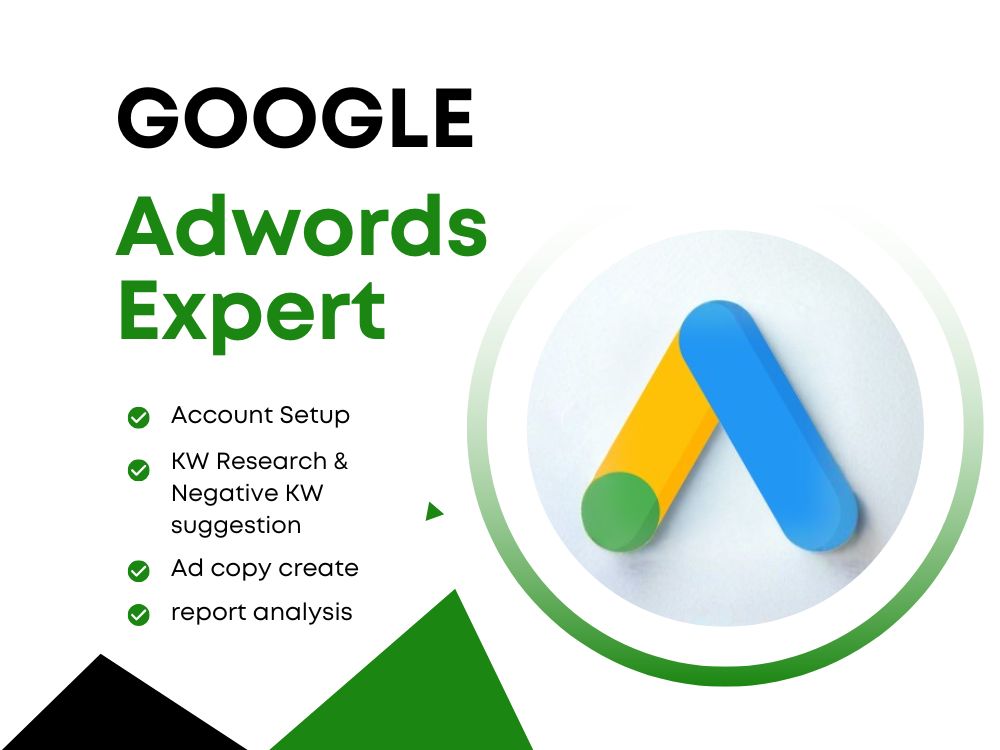 GOOGLE

Adwords Expert

Account Setup

KW Research & Negative KW suggestion

Ad copy create

report analysis